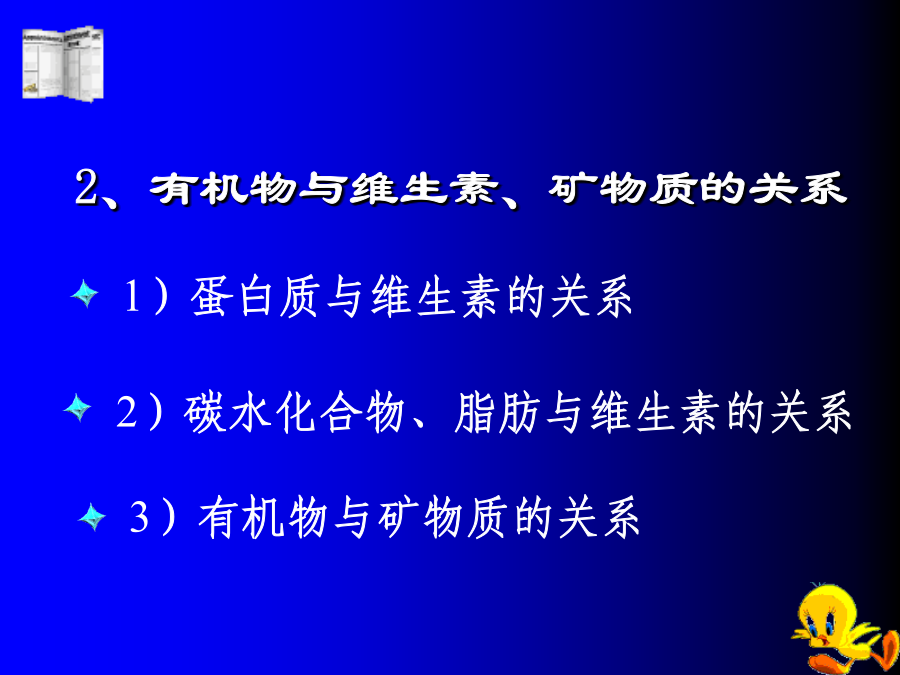 2、有机物与维生素、矿物质的关系

1）蛋白质与维生素的关系

2）碳水化合物、脂肪与维生素的关系

3）有机物与矿物质的关系